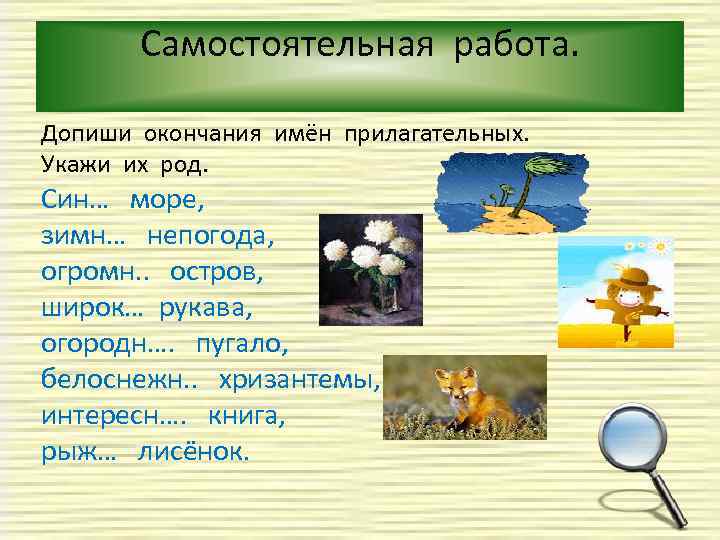 Самостоятельная работа.

Допиши окончания имён прилагательных. Укажи их род.

Син… море,
зимн… непогода,
огромн.. остров,
широк… рукава,
огородн…. пугало,
белоснежн.. хризантемы,
интересн…. книга,
рыж… лисёнок.